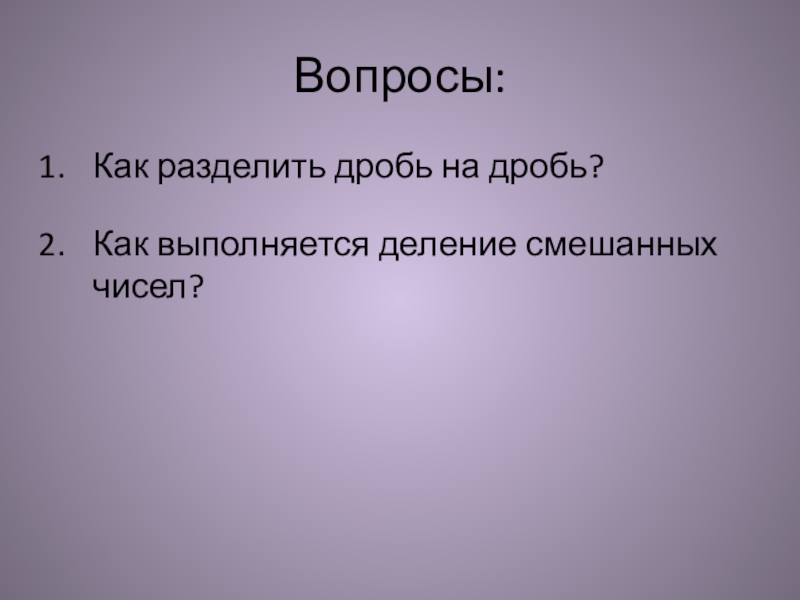 Вопросы:

1. Как разделить дробь на дробь?

2. Как выполняется деление смешанных чисел?